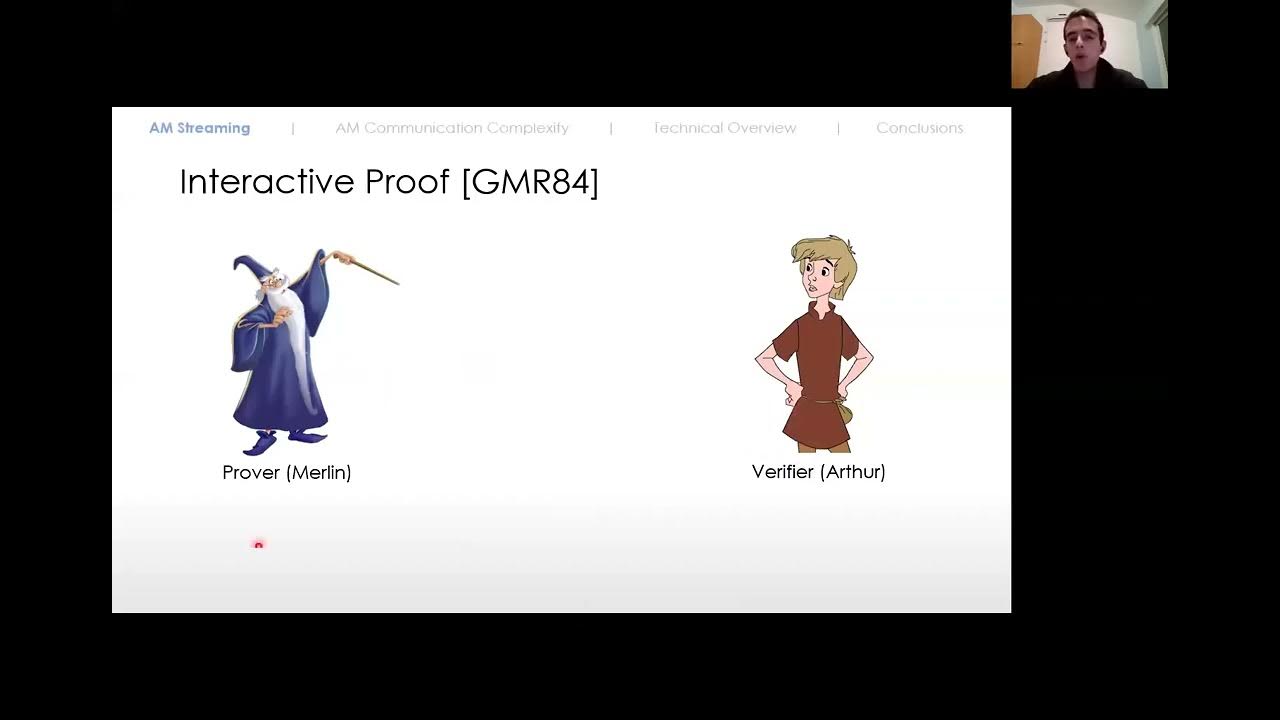 AM Streaming | AM Communication Complexity | Technical Overview | Conclusions

Interactive Proof [GMR84]

Prover (Merlin)

Verifier (Arthur)